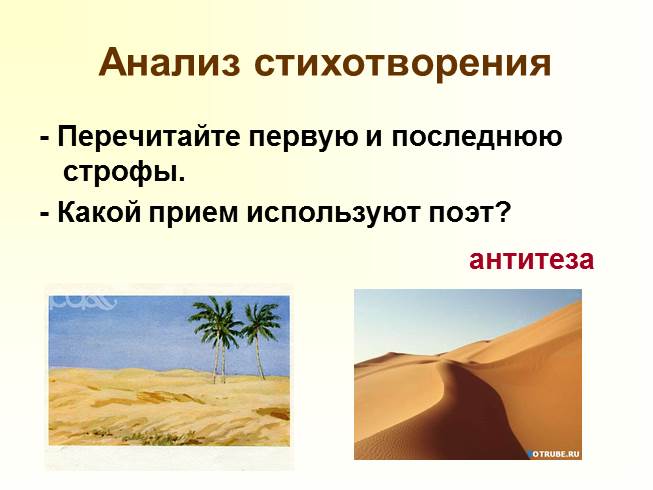 Анализ стихотворения

- Перечитайте первую и последнюю строфы.

- Какой прием используют поэт?

антитеза

OTRUBE.RU